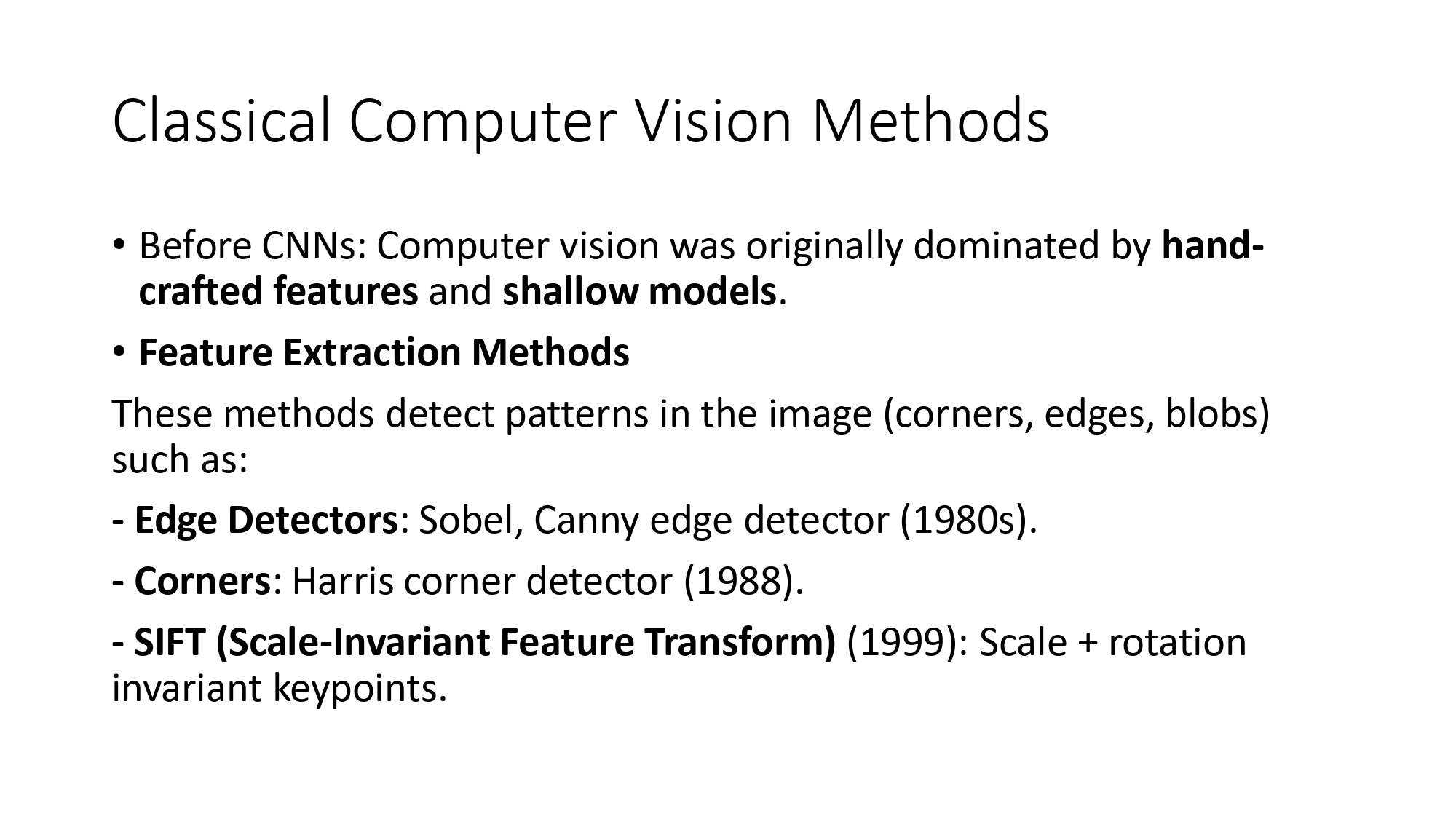 Classical Computer Vision Methods

• Before CNNs: Computer vision was originally dominated by hand-crafted features and shallow models.

• Feature Extraction Methods

These methods detect patterns in the image (corners, edges, blobs) such as:

- Edge Detectors: Sobel, Canny edge detector (1980s).

- Corners: Harris corner detector (1988).

- SIFT (Scale-Invariant Feature Transform) (1999): Scale + rotation invariant keypoints.